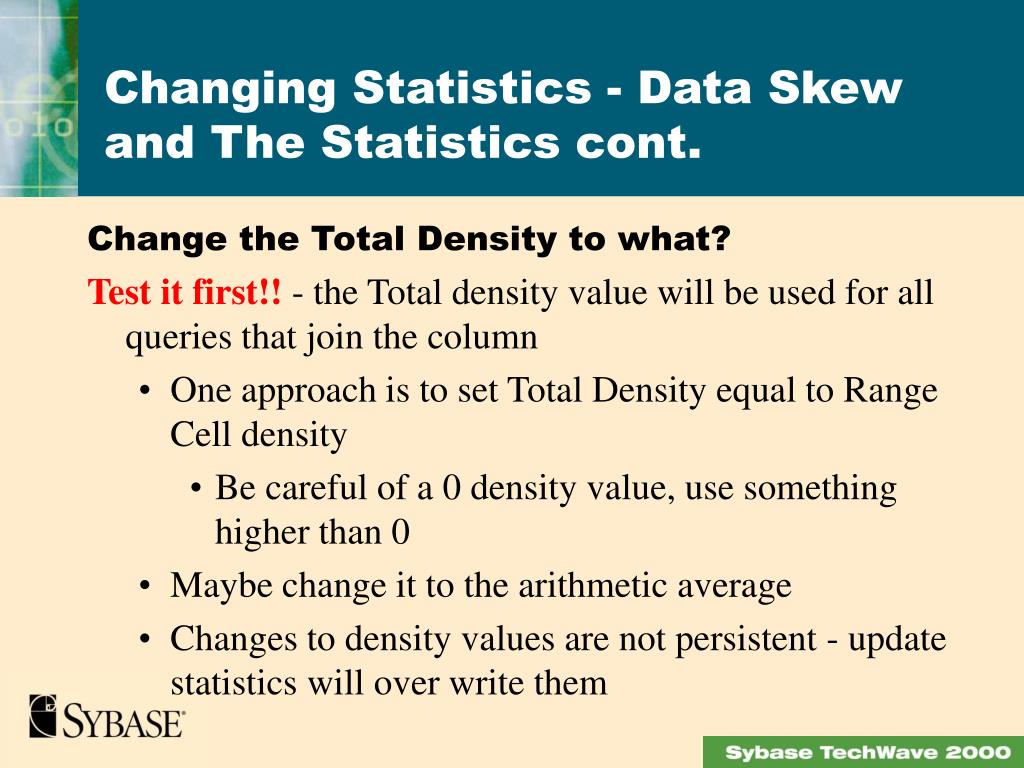 Changing Statistics - Data Skew and The Statistics cont.

Change the Total Density to what?

Test it first!! - the Total density value will be used for all queries that join the column

• One approach is to set Total Density equal to Range Cell density

• Be careful of a 0 density value, use something higher than 0

• Maybe change it to the arithmetic average

• Changes to density values are not persistent - update statistics will over write them

SYBASE

Sybase TechWave 2000